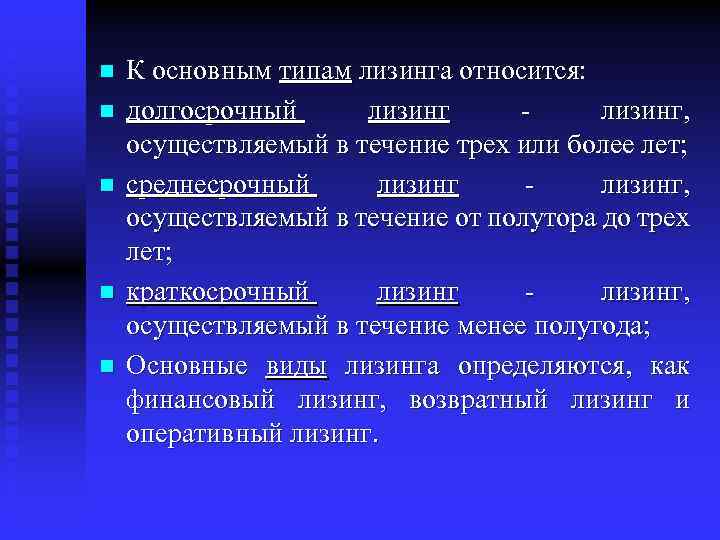 К основным типам лизинга относится:

долгосрочный лизинг - лизинг, осуществляемый в течение трех или более лет;

среднесрочный лизинг - лизинг, осуществляемый в течение от полутора до трех лет;

краткосрочный лизинг - лизинг, осуществляемый в течение менее полугода;

Основные виды лизинга определяются, как финансовый лизинг, возвратный лизинг и оперативный лизинг.